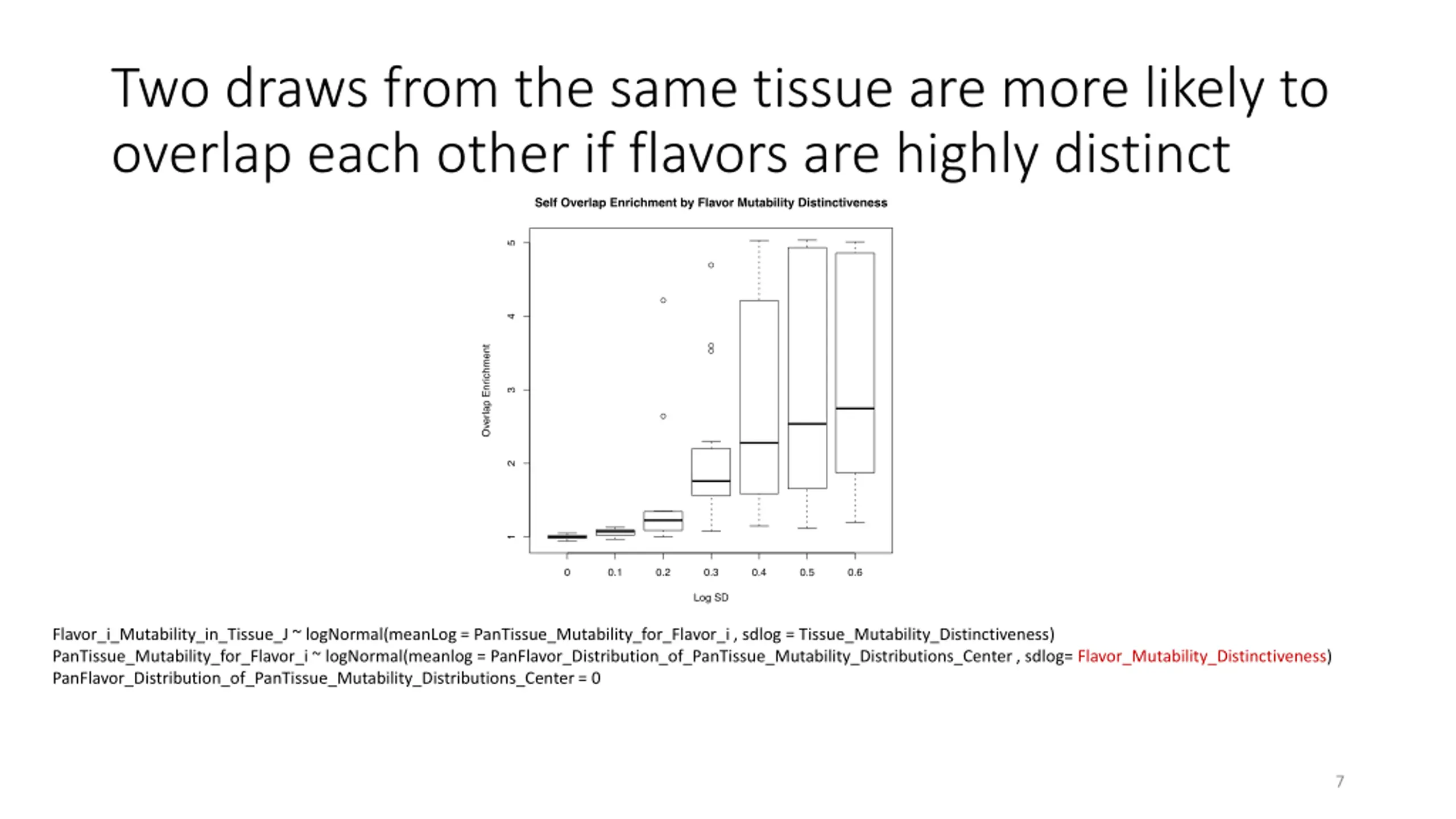 Two draws from the same tissue are more likely to overlap each other if flavors are highly distinct

Self Overlap Enrichment by Flavor Mutability Distinctiveness

Overlap Enrichment

5
4
3
2
1

0 0.1 0.2 0.3 0.4 0.5 0.6

Log SD

Flavor_i_Mutability_in_Tissue_J ~ logNormal(meanLog = PanTissue_Mutability_for_Flavor_i , sdlog = Tissue_Mutability_Distinctiveness)
PanTissue_Mutability_for_Flavor_i ~ logNormal(meanlog = PanFlavor_Distribution_of_PanTissue_Mutability_Distributions_Center , sdlog= Flavor_Mutability_Distinctiveness)
PanFlavor_Distribution_of_PanTissue_Mutability_Distributions_Center = 0

7